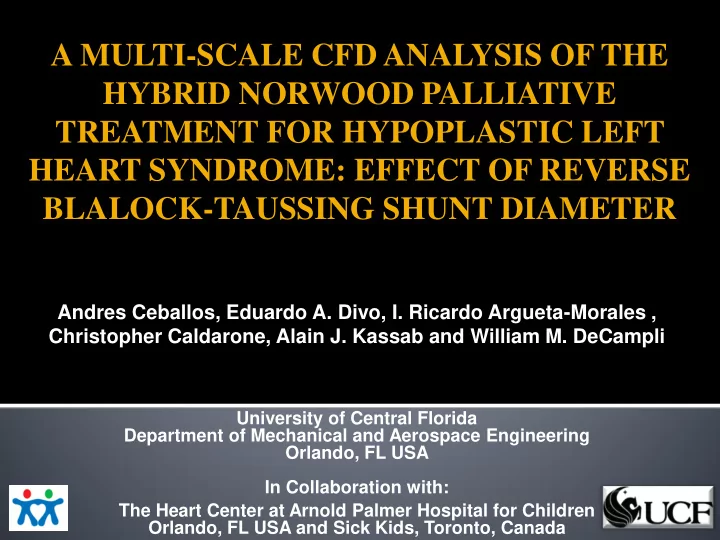 A MULTI-SCALE CFD ANALYSIS OF THE HYBRID NORWOOD PALLIATIVE TREATMENT FOR HYPOPLASTIC LEFT HEART SYNDROME: EFFECT OF REVERSE BLALOCK-TAUSSING SHUNT DIAMETER

Andres Ceballos, Eduardo A. Divo, I. Ricardo Argueta-Morales , Christopher Caldarone, Alain J. Kassab and William M. DeCampli

University of Central Florida
Department of Mechanical and Aerospace Engineering
Orlando, FL USA

In Collaboration with:
The Heart Center at Arnold Palmer Hospital for Children
Orlando, FL USA and Sick Kids, Toronto, Canada

UCF